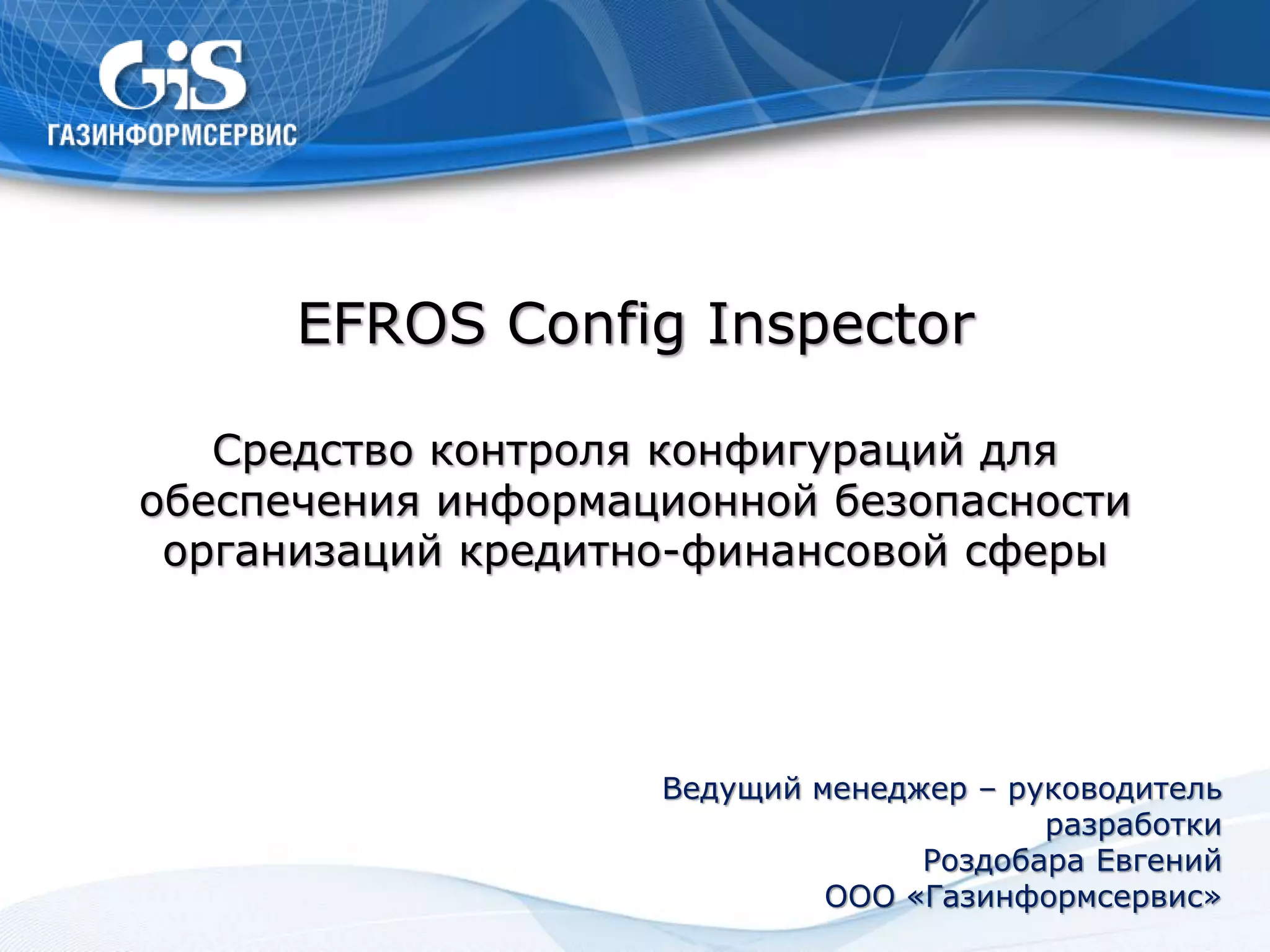 GiS
ГАЗИНФОРМСЕРВИС

EFROS Config Inspector

Средство контроля конфигураций для обеспечения информационной безопасности организаций кредитно-финансовой сферы

Ведущий менеджер – руководитель разработки
Роздобара Евгений
ООО «Газинформсервис»